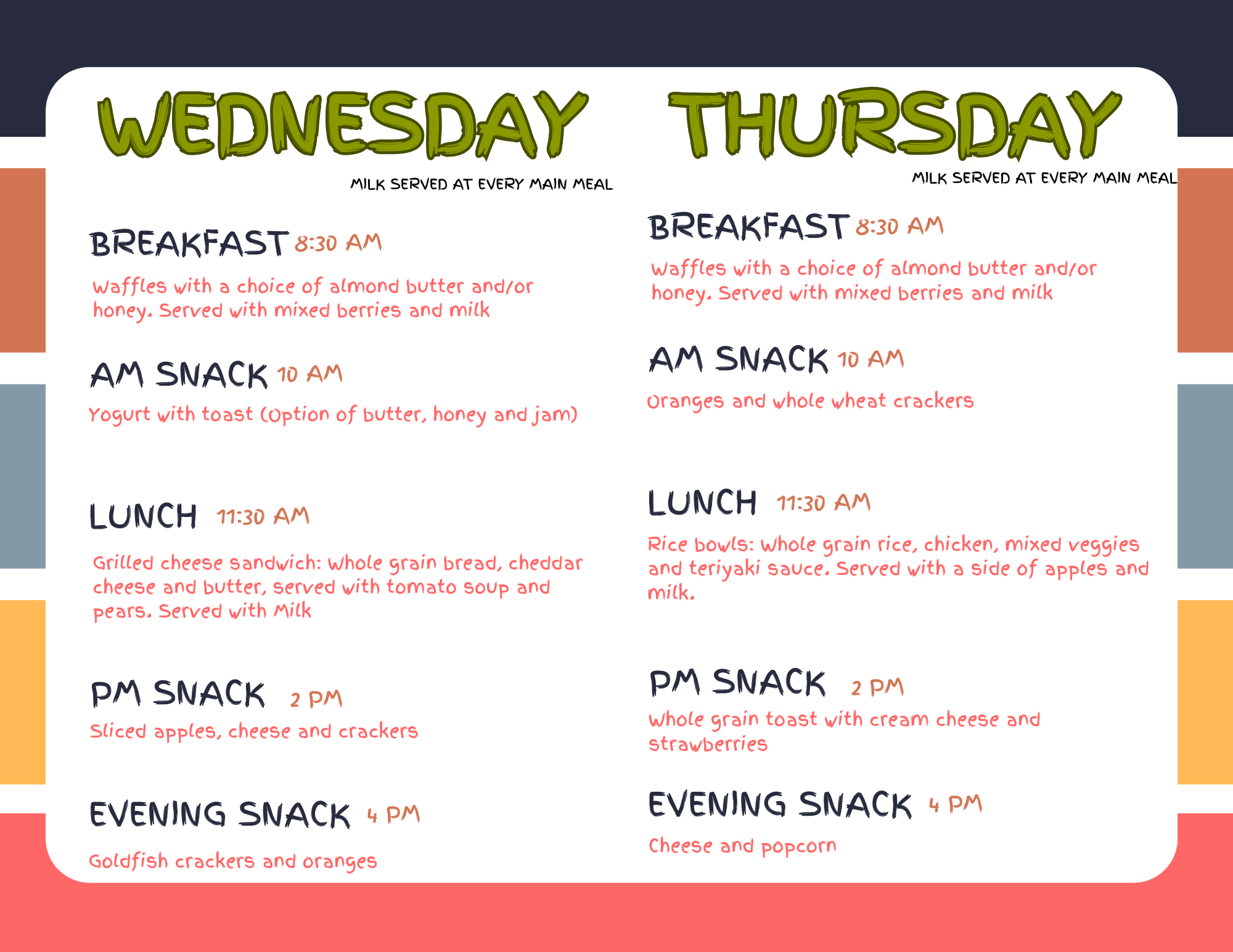 WEDNESDAY

MILK SERVED AT EVERY MAIN MEAL

BREAKFAST 8:30 AM

Waffles with a choice of almond butter and/or honey. Served with mixed berries and milk

AM SNACK 10 AM

Yogurt with toast (Option of butter, honey and jam)

LUNCH 11:30 AM

Grilled cheese sandwich: Whole grain bread, cheddar cheese and butter, served with tomato soup and pears. Served with Milk

PM SNACK 2 PM

Sliced apples, cheese and crackers

EVENING SNACK 4 PM

Goldfish crackers and oranges

THURSDAY

MILK SERVED AT EVERY MAIN MEAL

BREAKFAST 8:30 AM

Waffles with a choice of almond butter and/or honey. Served with mixed berries and milk

AM SNACK 10 AM

Oranges and whole wheat crackers

LUNCH 11:30 AM

Rice bowls: Whole grain rice, chicken, mixed veggies and teriyaki sauce. Served with a side of apples and milk.

PM SNACK 2 PM

Whole grain toast with cream cheese and strawberries

EVENING SNACK 4 PM

Cheese and popcorn